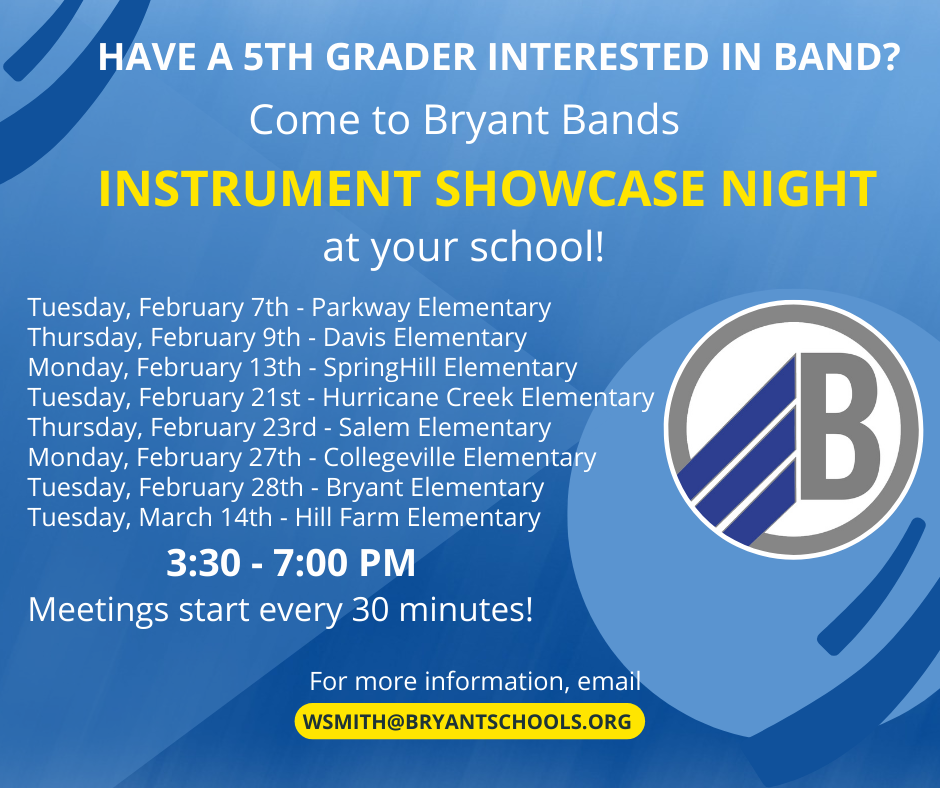 HAVE A 5TH GRADER INTERESTED IN BAND?

Come to Bryant Bands

INSTRUMENT SHOWCASE NIGHT

at your school!

Tuesday, February 7th - Parkway Elementary
Thursday, February 9th - Davis Elementary
Monday, February 13th - SpringHill Elementary
Tuesday, February 21st - Hurricane Creek Elementary
Thursday, February 23rd - Salem Elementary
Monday, February 27th - Collegeville Elementary
Tuesday, February 28th - Bryant Elementary
Tuesday, March 14th - Hill Farm Elementary

3:30 - 7:00 PM

Meetings start every 30 minutes!

B

For more information, email

WSMITH@BRYANTSCHOOLS.ORG